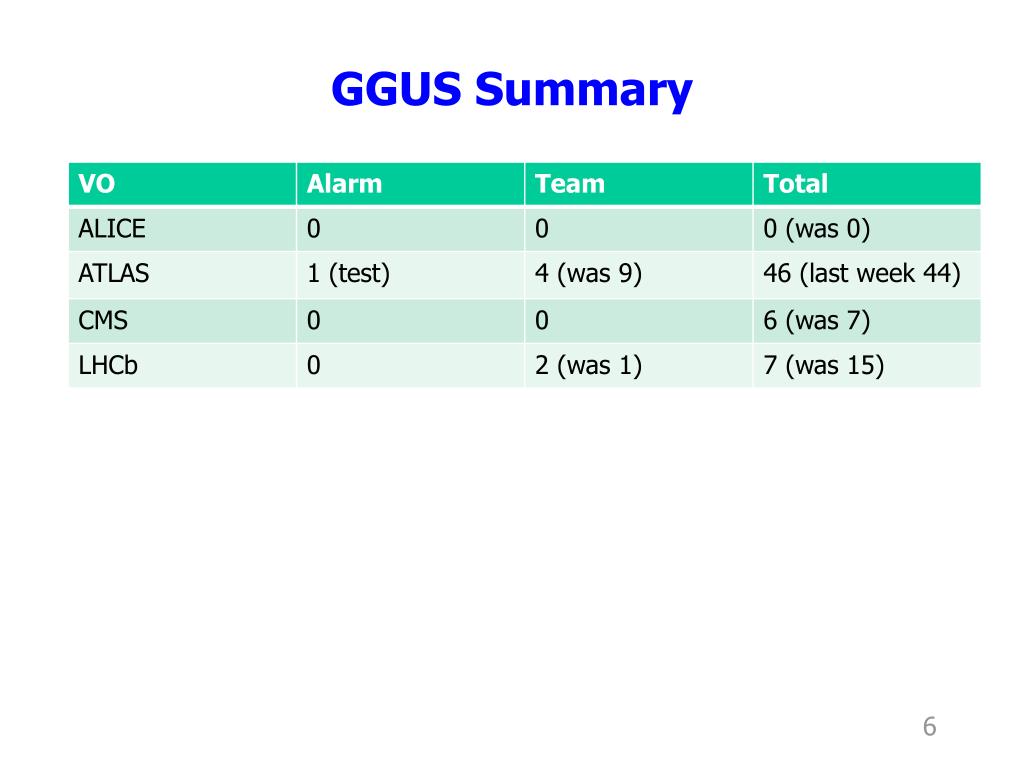 GGUS Summary

| VO | Alarm | Team | Total |
|---|---|---|---|
| ALICE | 0 | 0 | 0 (was 0) |
| ATLAS | 1 (test) | 4 (was 9) | 46 (last week 44) |
| CMS | 0 | 0 | 6 (was 7) |
| LHCb | 0 | 2 (was 1) | 7 (was 15) |

6